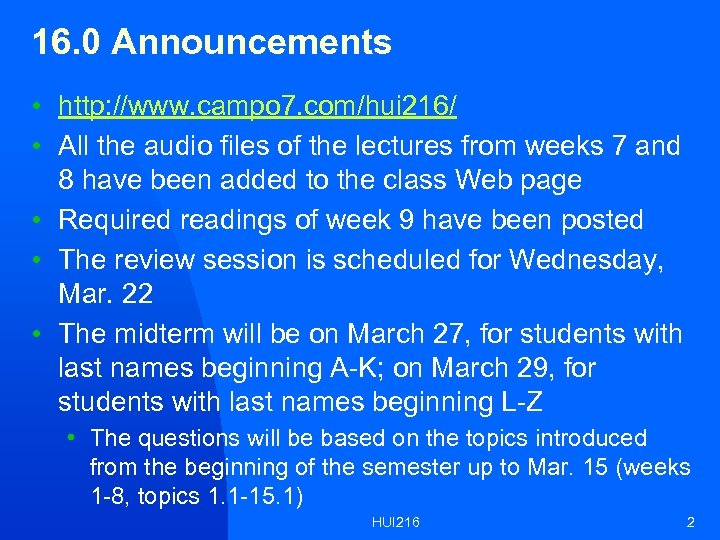 16.0 Announcements

• http://www.campo7.com/hui216/
• All the audio files of the lectures from weeks 7 and 8 have been added to the class Web page
• Required readings of week 9 have been posted
• The review session is scheduled for Wednesday, Mar. 22
• The midterm will be on March 27, for students with last names beginning A-K; on March 29, for students with last names beginning L-Z
  • The questions will be based on the topics introduced from the beginning of the semester up to Mar. 15 (weeks 1-8, topics 1.1-15.1)

HUI216

2